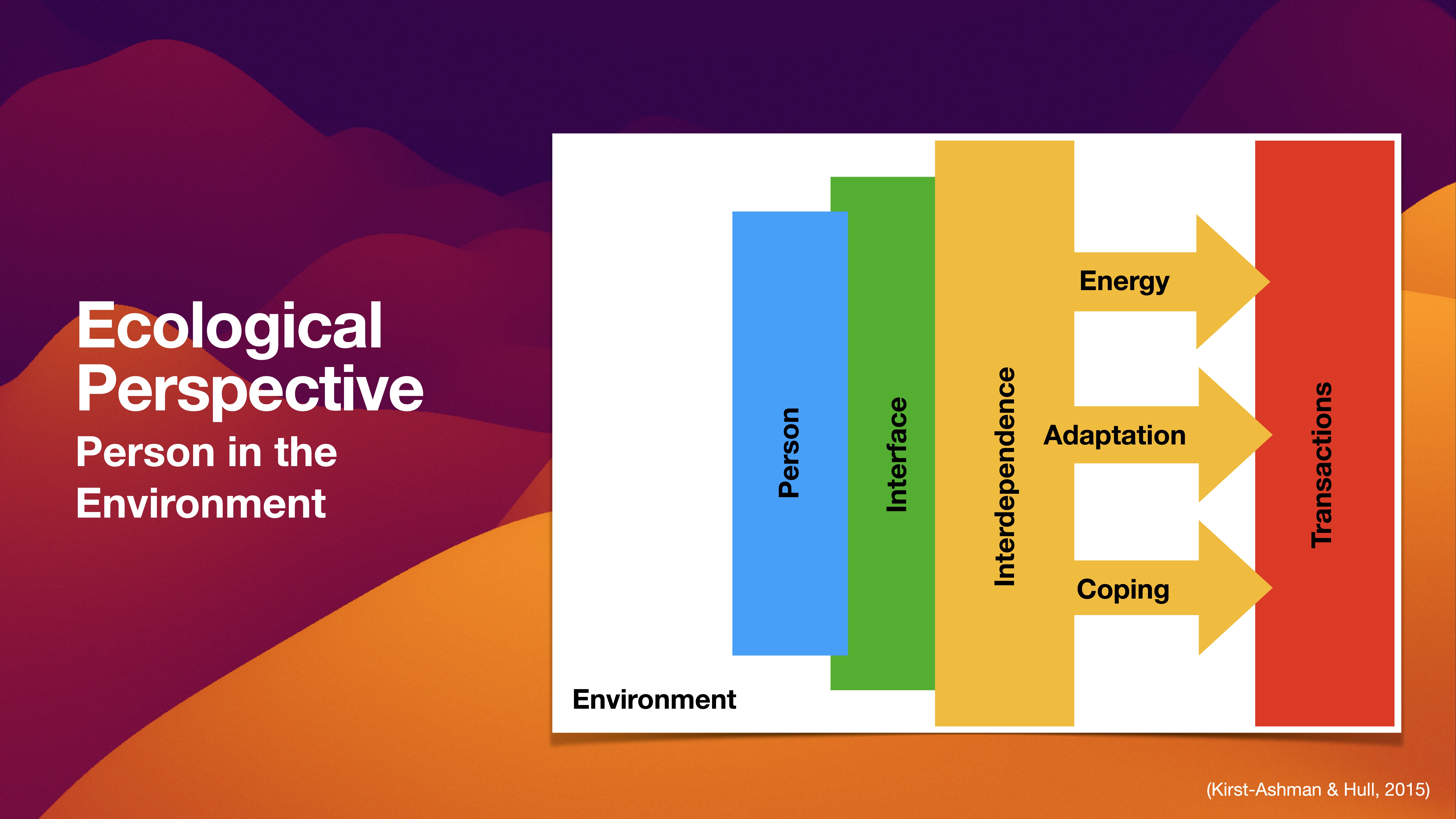 Ecological Perspective

Person in the Environment

Person

Interface

Interdependence

Energy

Adaptation

Coping

Transactions

Environment

(Kirst-Ashman & Hull, 2015)